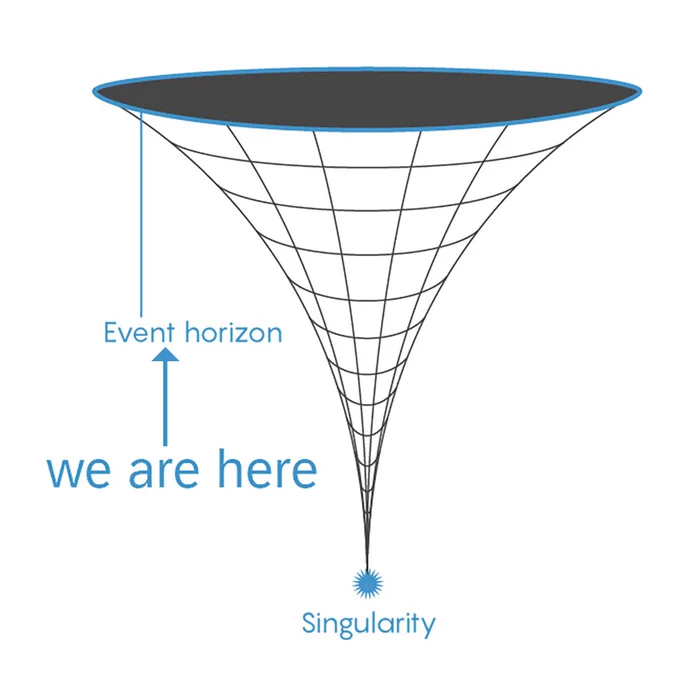 Event horizon

we are here

Singularity